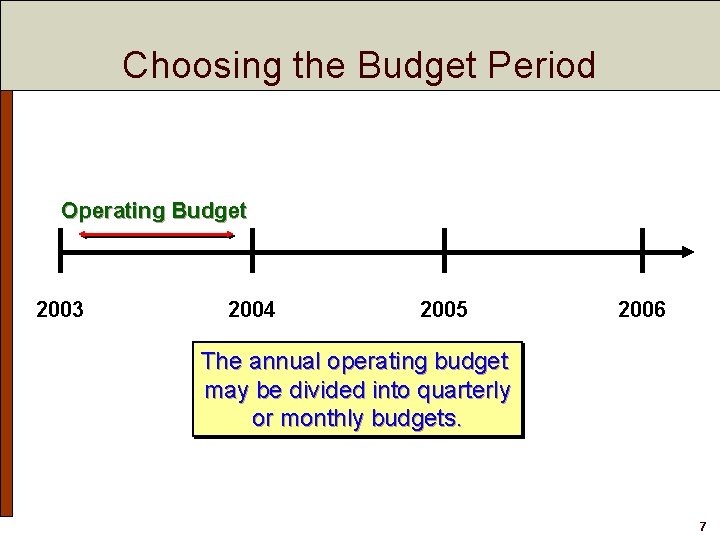 Choosing the Budget Period

Operating Budget

2003

2004

2005

2006

The annual operating budget may be divided into quarterly or monthly budgets.

7